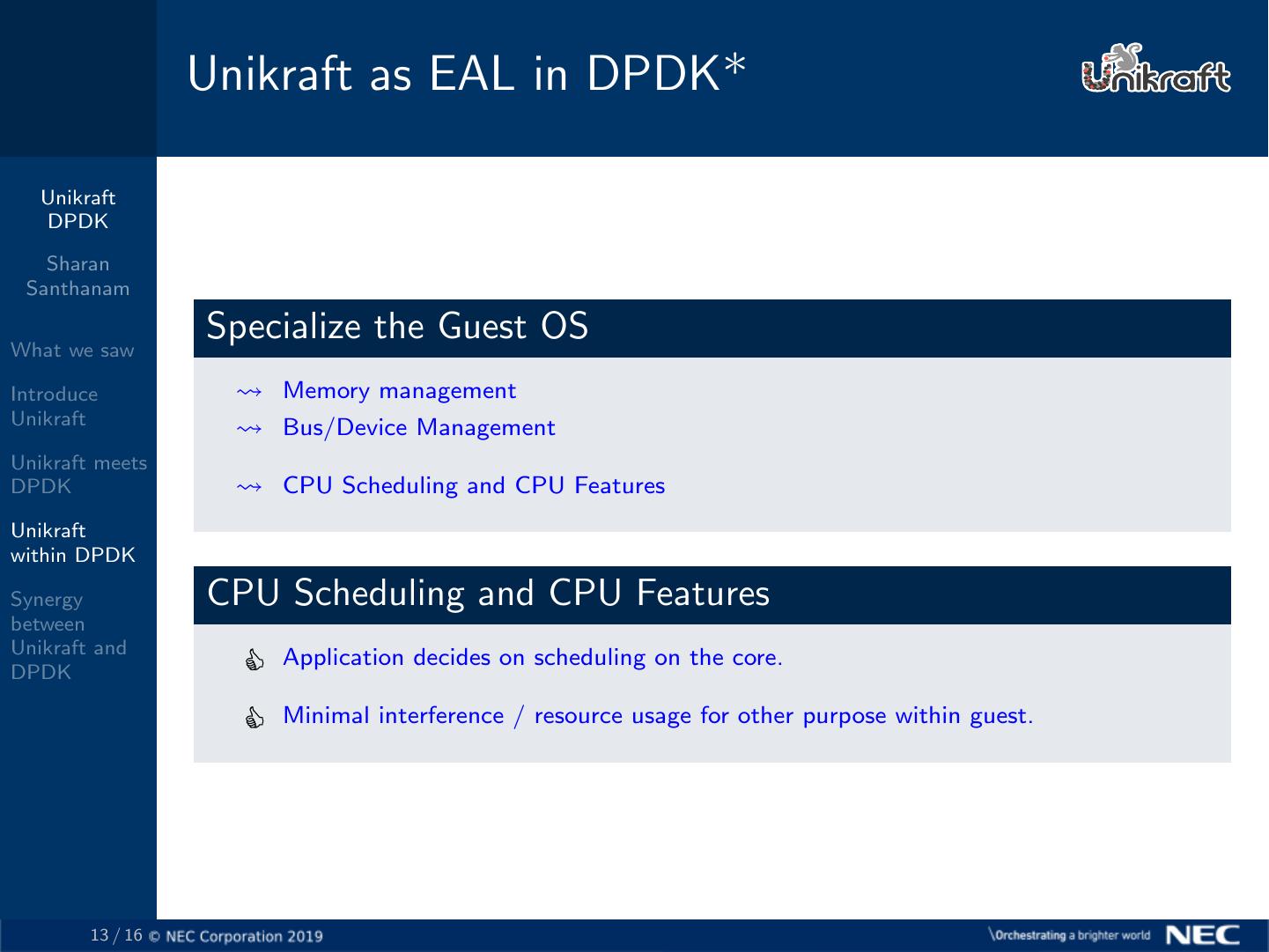 Unikraft as EAL in DPDK*

Unikraft

Unikraft DPDK

Sharan Santhanam

What we saw

Introduce Unikraft

Unikraft meets DPDK

Unikraft within DPDK

Synergy between Unikraft and DPDK

Specialize the Guest OS

⇝ Memory management

⇝ Bus/Device Management

⇝ CPU Scheduling and CPU Features

CPU Scheduling and CPU Features

Application decides on scheduling on the core.

Minimal interference / resource usage for other purpose within guest.

13 / 16 © NEC Corporation 2019

\Orchestrating a brighter world NEC